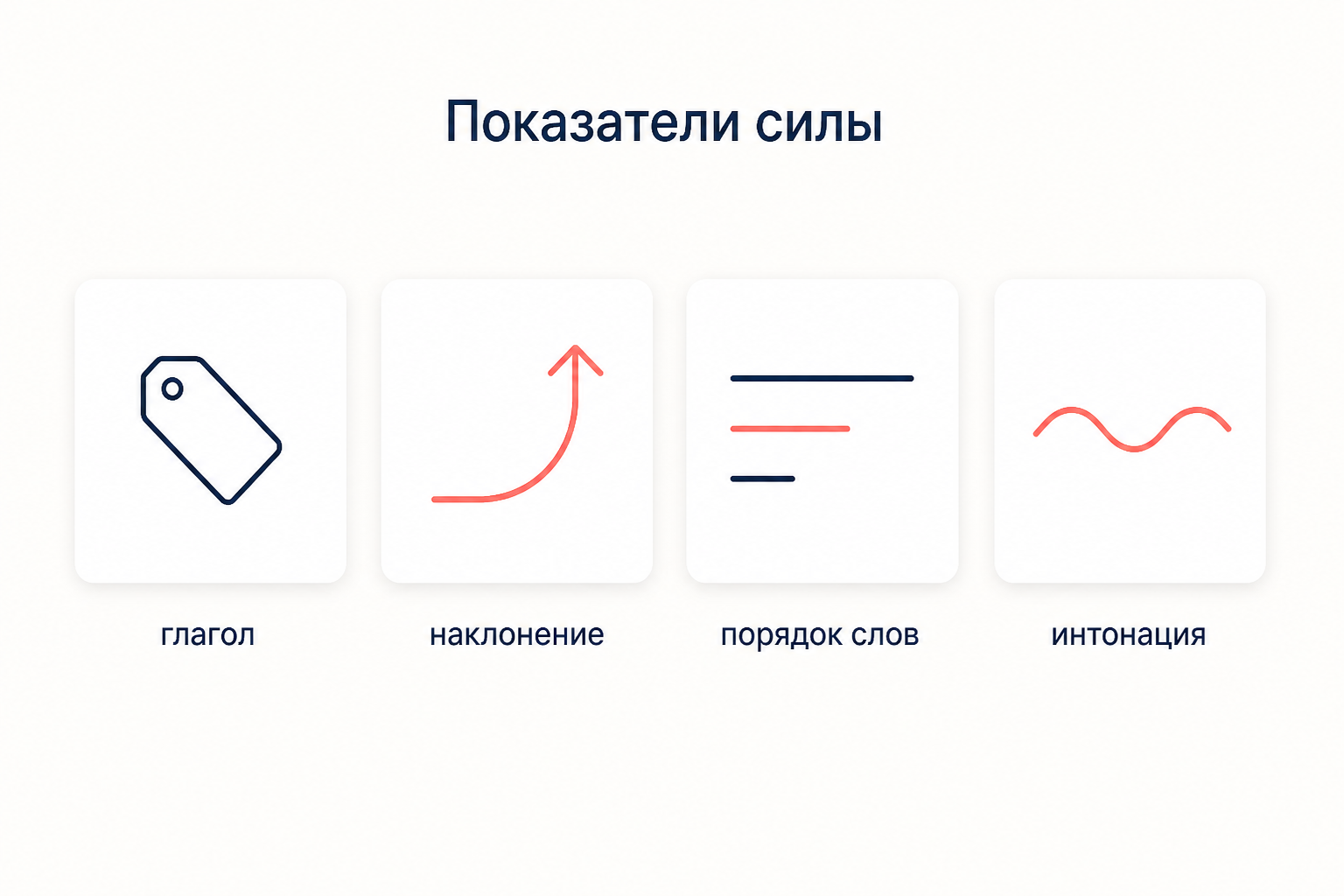 Показатели силы

глагол

наклонение

порядок слов

интонация